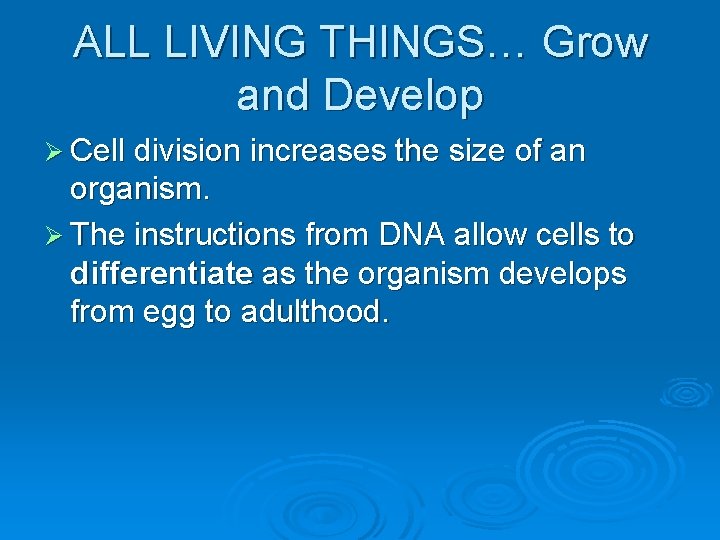 ALL LIVING THINGS… Grow and Develop

➢ Cell division increases the size of an organism.

➢ The instructions from DNA allow cells to differentiate as the organism develops from egg to adulthood.